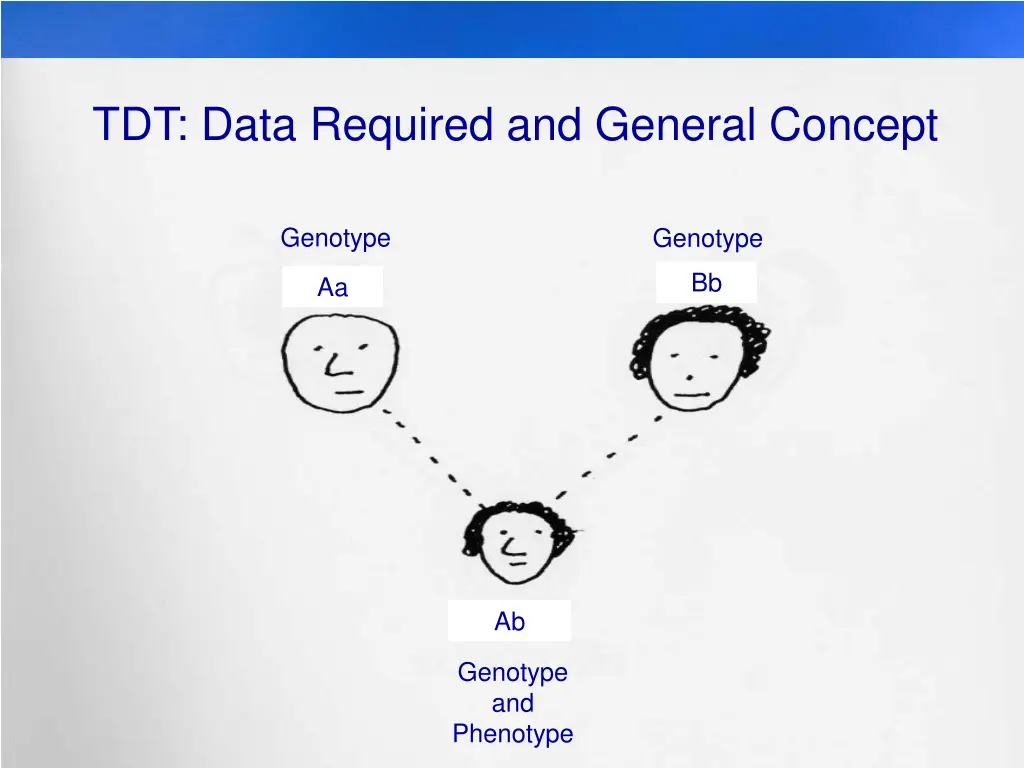 TDT: Data Required and General Concept

Genotype

Aa

Genotype

Bb

Ab

Genotype and Phenotype